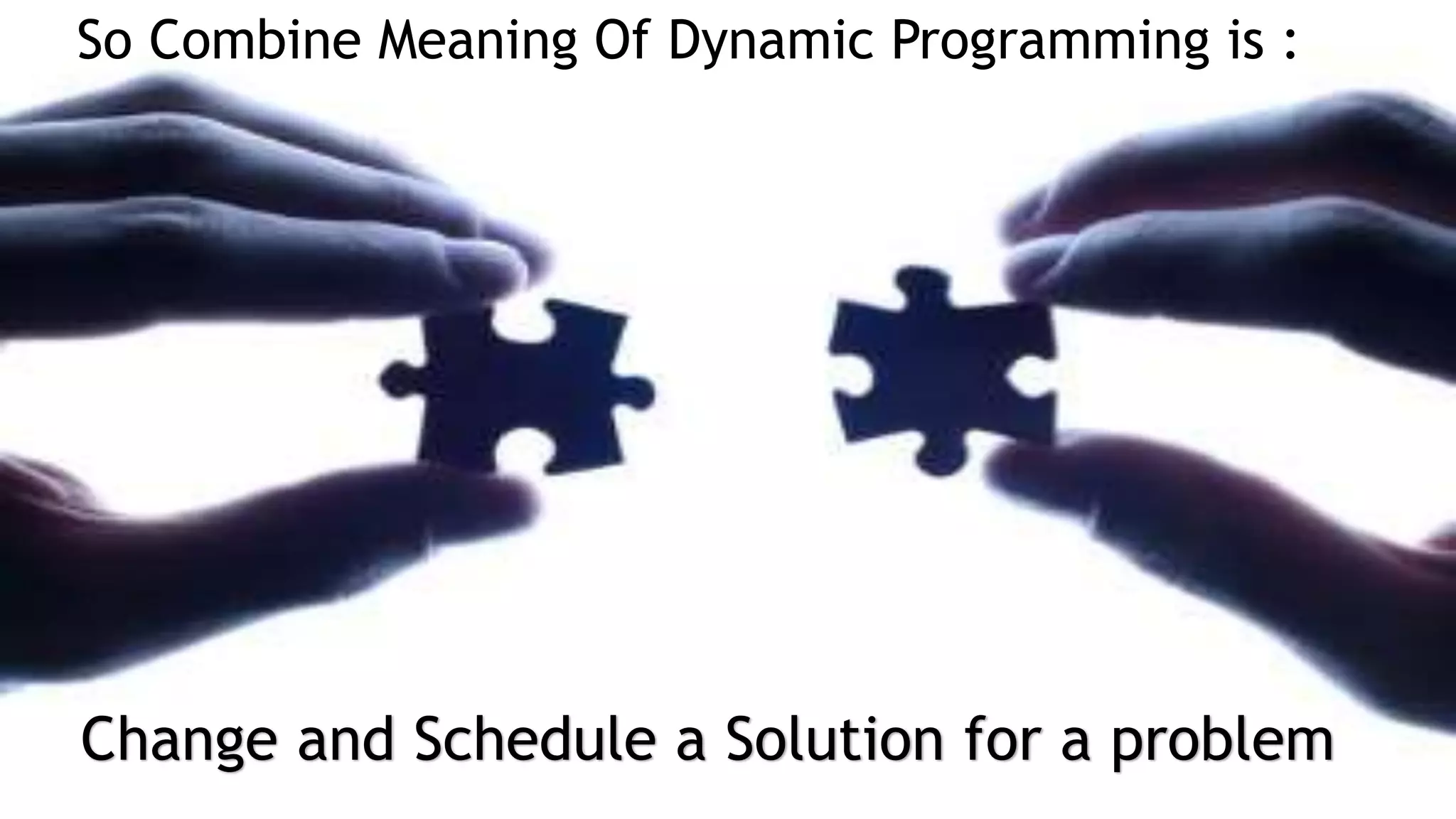 So Combine Meaning Of Dynamic Programming is :

Change and Schedule a Solution for a problem